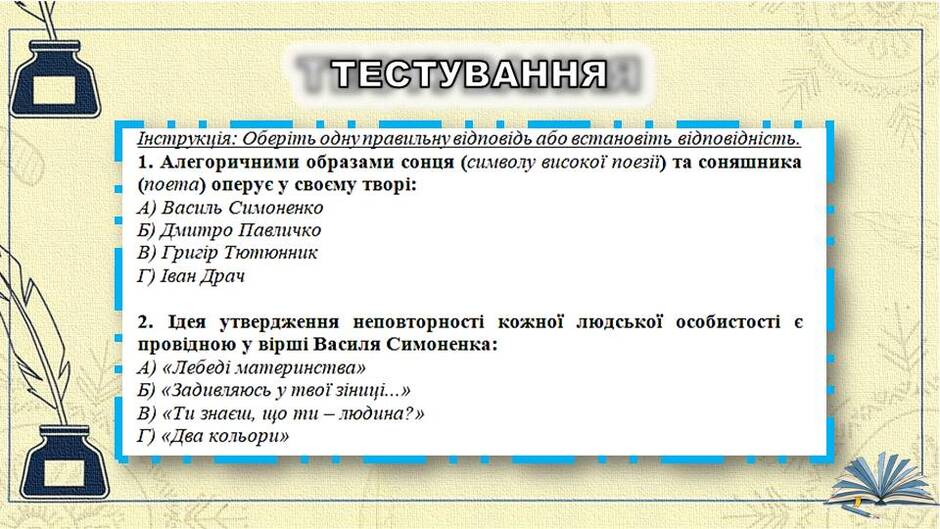 ТЕСТУВАННЯ

Інструкція: Оберіть одну правильну відповідь або встановіть відповідність.

1. Алегоричними образами сонця (символу високої поезії) та соняшника (поета) оперує у своєму творі:
А) Василь Симоненко
Б) Дмитро Павличко
В) Григір Тютюнник
Г) Іван Драч

2. Ідея утвердження неповторності кожної людської особистості є провідною у вірші Василя Симоненка:
А) «Лебеді материнства»
Б) «Задивляюсь у твої зіниці...»
В) «Ти знаєш, що ти – людина?»
Г) «Два кольори»